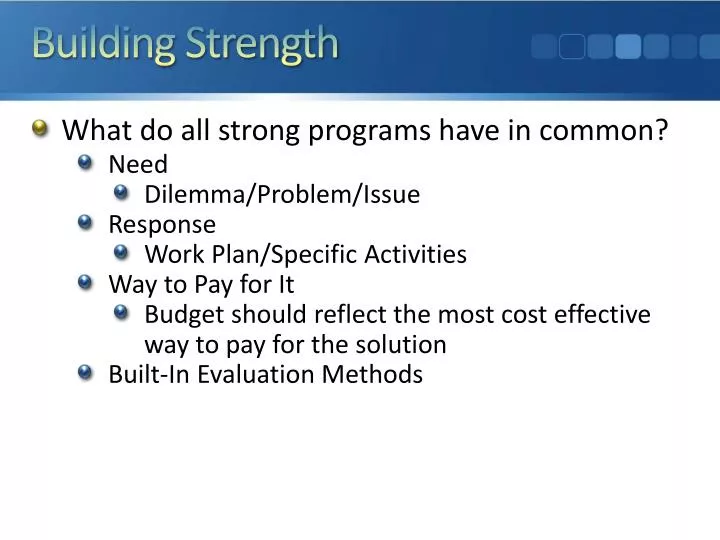 Building Strength

What do all strong programs have in common?

Need

Dilemma/Problem/Issue

Response

Work Plan/Specific Activities

Way to Pay for It

Budget should reflect the most cost effective way to pay for the solution

Built-In Evaluation Methods